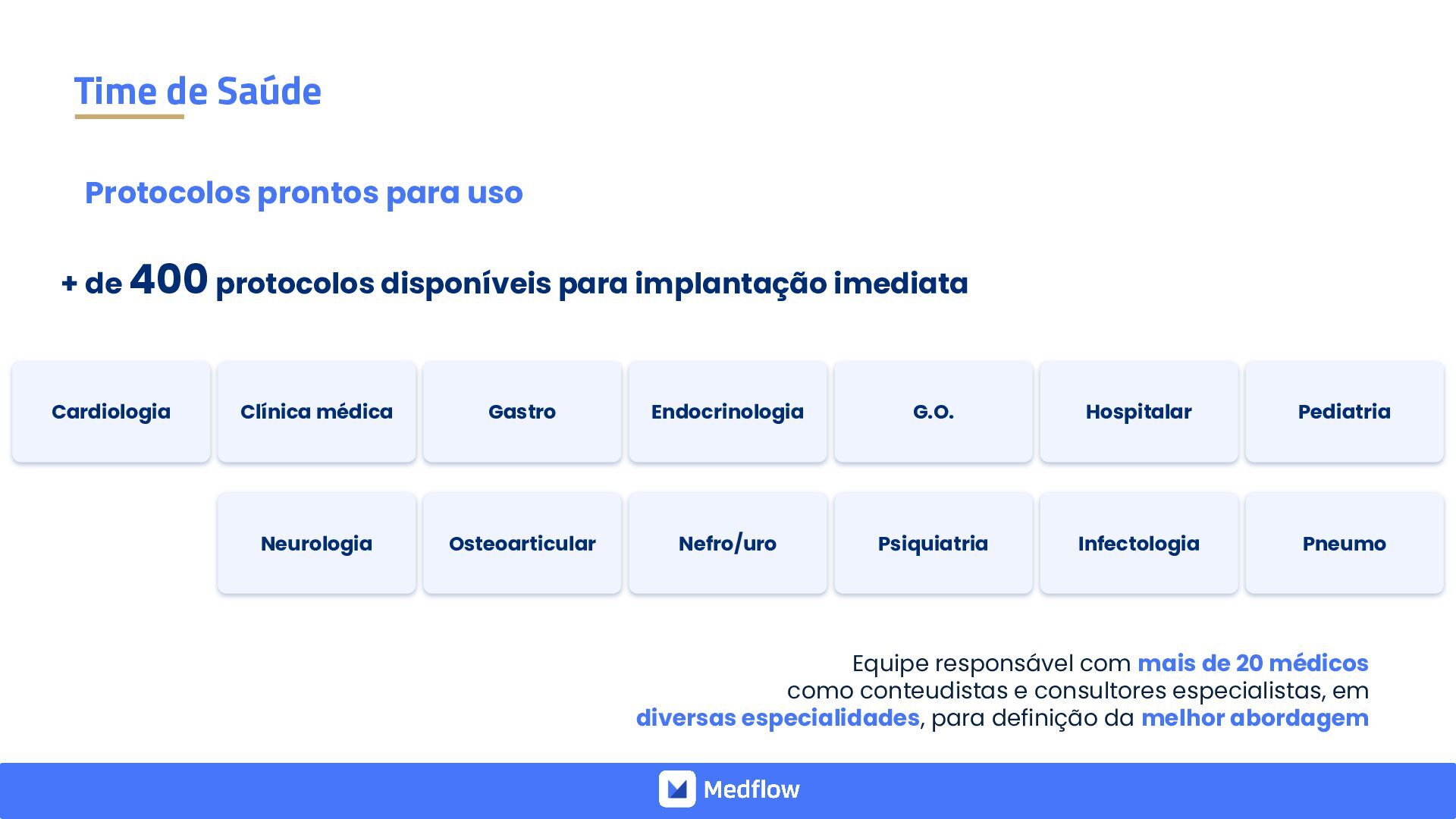 Time de Saúde

Protocolos prontos para uso

+ de 400 protocolos disponíveis para implantação imediata

Cardiologia

Clínica médica

Gastro

Endocrinologia

G.O.

Hospitalar

Pediatria

Neurologia

Osteoarticular

Nefro/uro

Psiquiatria

Infectologia

Pneumo

Equipe responsável com mais de 20 médicos como conteudistas e consultores especialistas, em diversas especialidades, para definição da melhor abordagem

Medflow